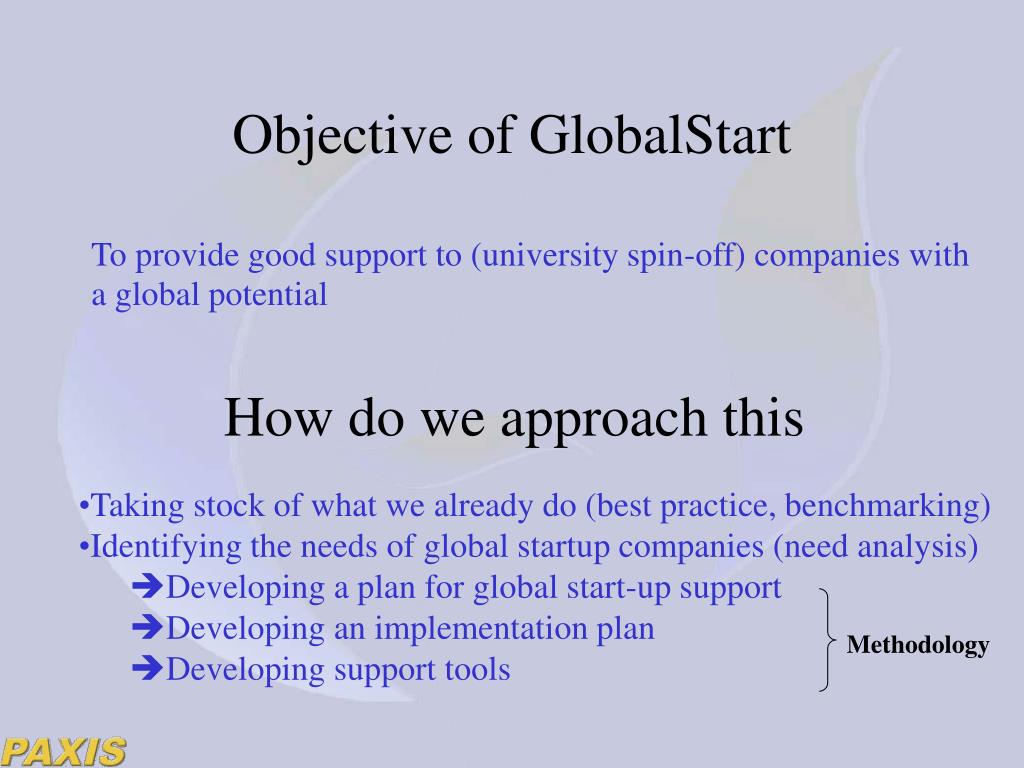 Objective of GlobalStart

To provide good support to (university spin-off) companies with a global potential

How do we approach this

•Taking stock of what we already do (best practice, benchmarking)
•Identifying the needs of global startup companies (need analysis)
➔Developing a plan for global start-up support
➔Developing an implementation plan
➔Developing support tools

Methodology

PAXIS